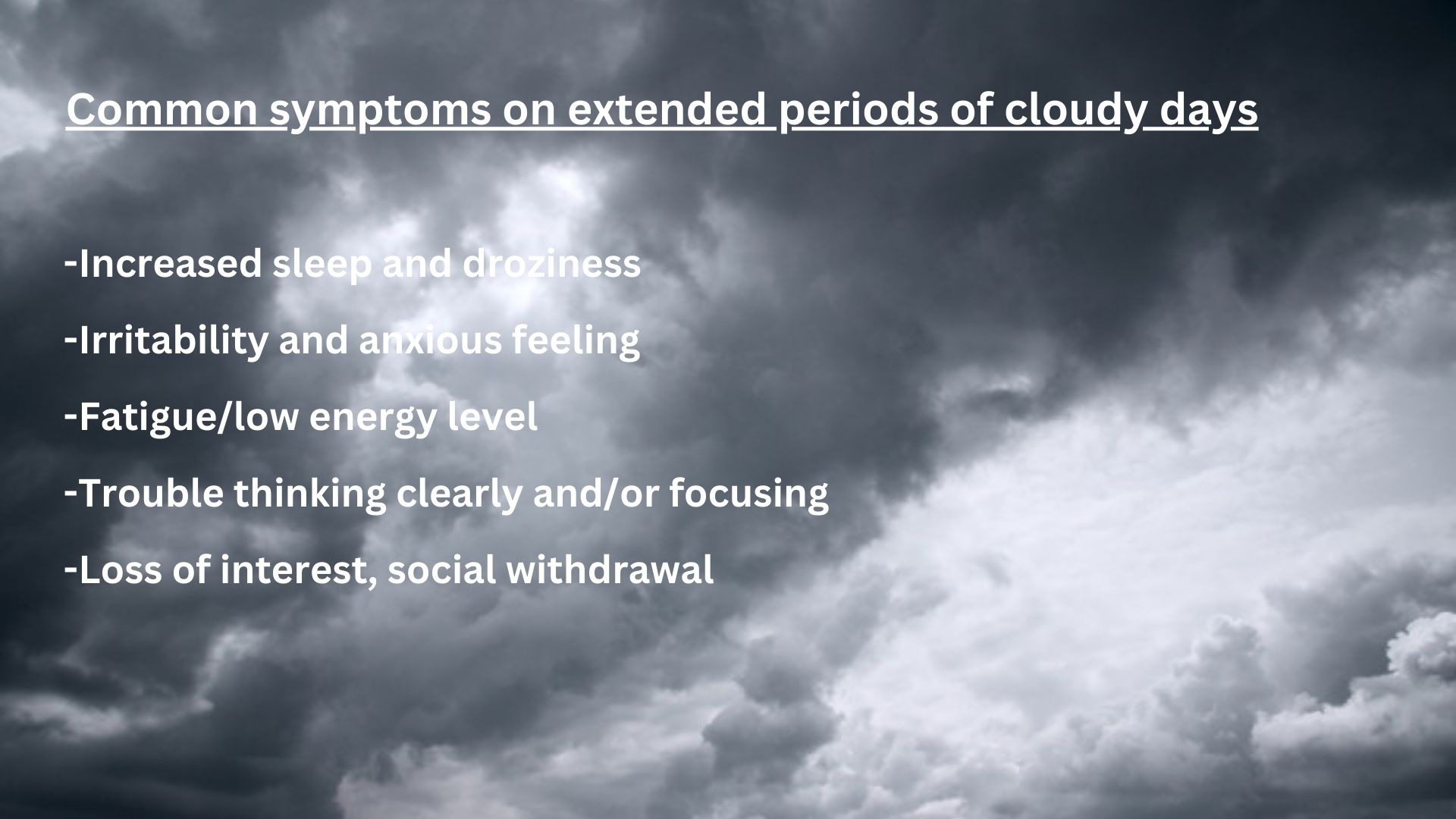 Common symptoms on extended periods of cloudy days

-Increased sleep and droziness

-Irritability and anxious feeling

-Fatigue/low energy level

-Trouble thinking clearly and/or focusing

-Loss of interest, social withdrawal